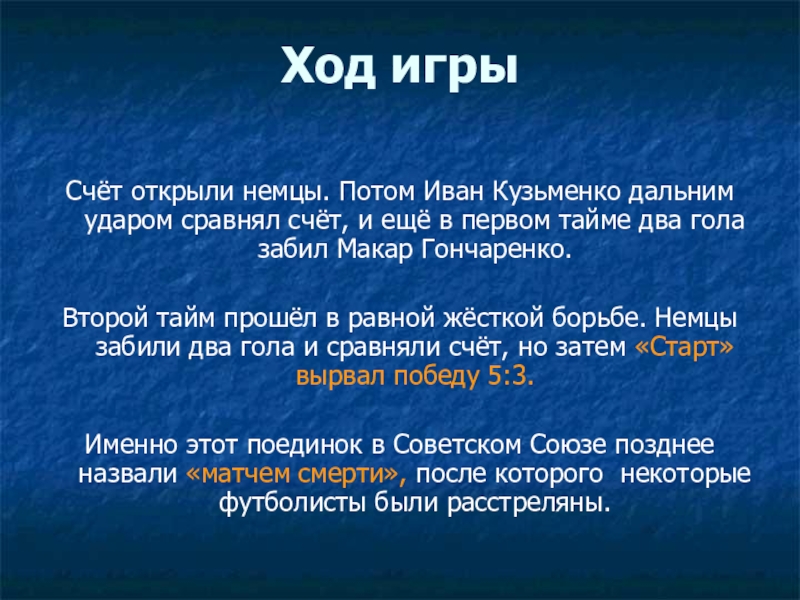 Ход игры

Счёт открыли немцы. Потом Иван Кузьменко дальним ударом сравнял счёт, и ещё в первом тайме два гола забил Макар Гончаренко.

Второй тайм прошёл в равной жёсткой борьбе. Немцы забили два гола и сравняли счёт, но затем «Старт» вырвал победу 5:3.

Именно этот поединок в Советском Союзе позднее назвали «матчем смерти», после которого некоторые футболисты были расстреляны.